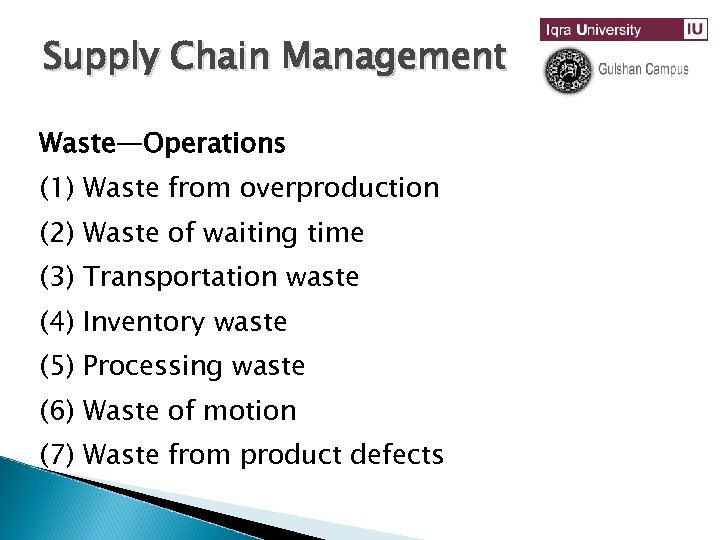 Supply Chain Management

Iqra University IU
Gulshan Campus

Waste—Operations
(1) Waste from overproduction
(2) Waste of waiting time
(3) Transportation waste
(4) Inventory waste
(5) Processing waste
(6) Waste of motion
(7) Waste from product defects